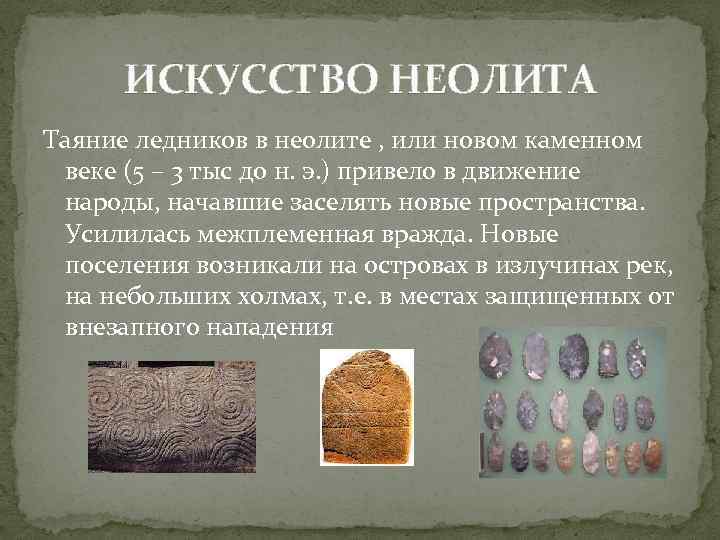 ИСКУССТВО НЕОЛИТА

Таяние ледников в неолите , или новом каменном веке (5 – 3 тыс до н. э.) привело в движение народы, начавшие заселять новые пространства. Усилилась межплеменная вражда. Новые поселения возникали на островах в излучинах рек, на небольших холмах, т.е. в местах защищенных от внезапного нападения